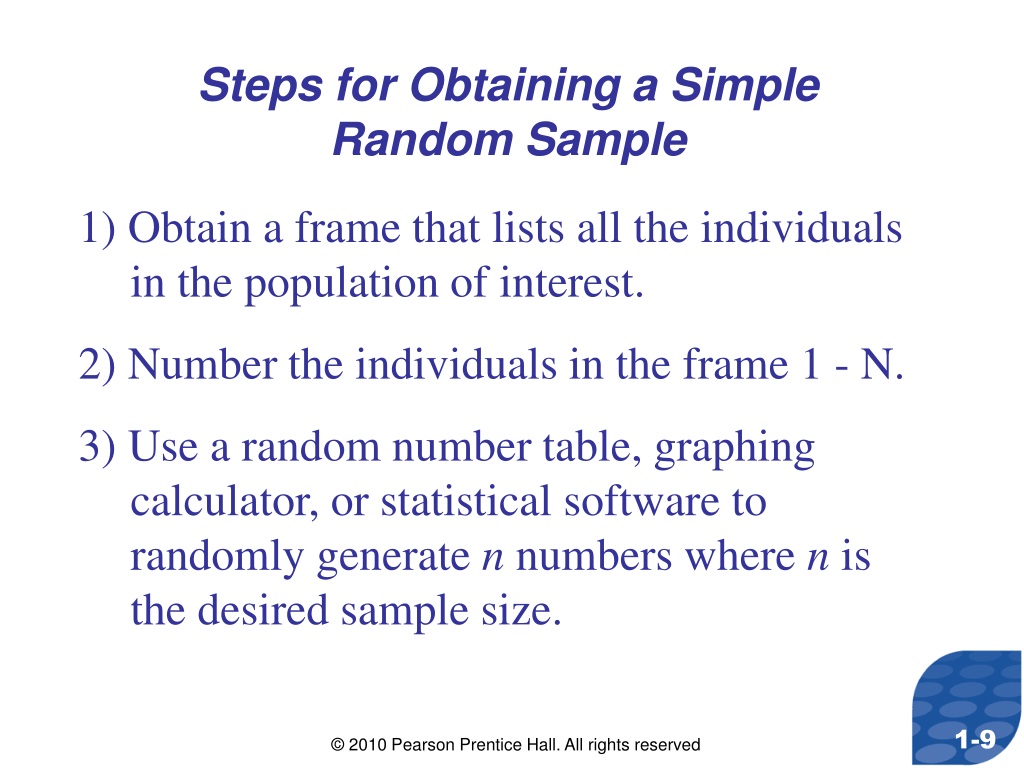 Steps for Obtaining a Simple Random Sample

1) Obtain a frame that lists all the individuals in the population of interest.

2) Number the individuals in the frame 1 - N.

3) Use a random number table, graphing calculator, or statistical software to randomly generate $n$ numbers where $n$ is the desired sample size.

© 2010 Pearson Prentice Hall. All rights reserved

1-9